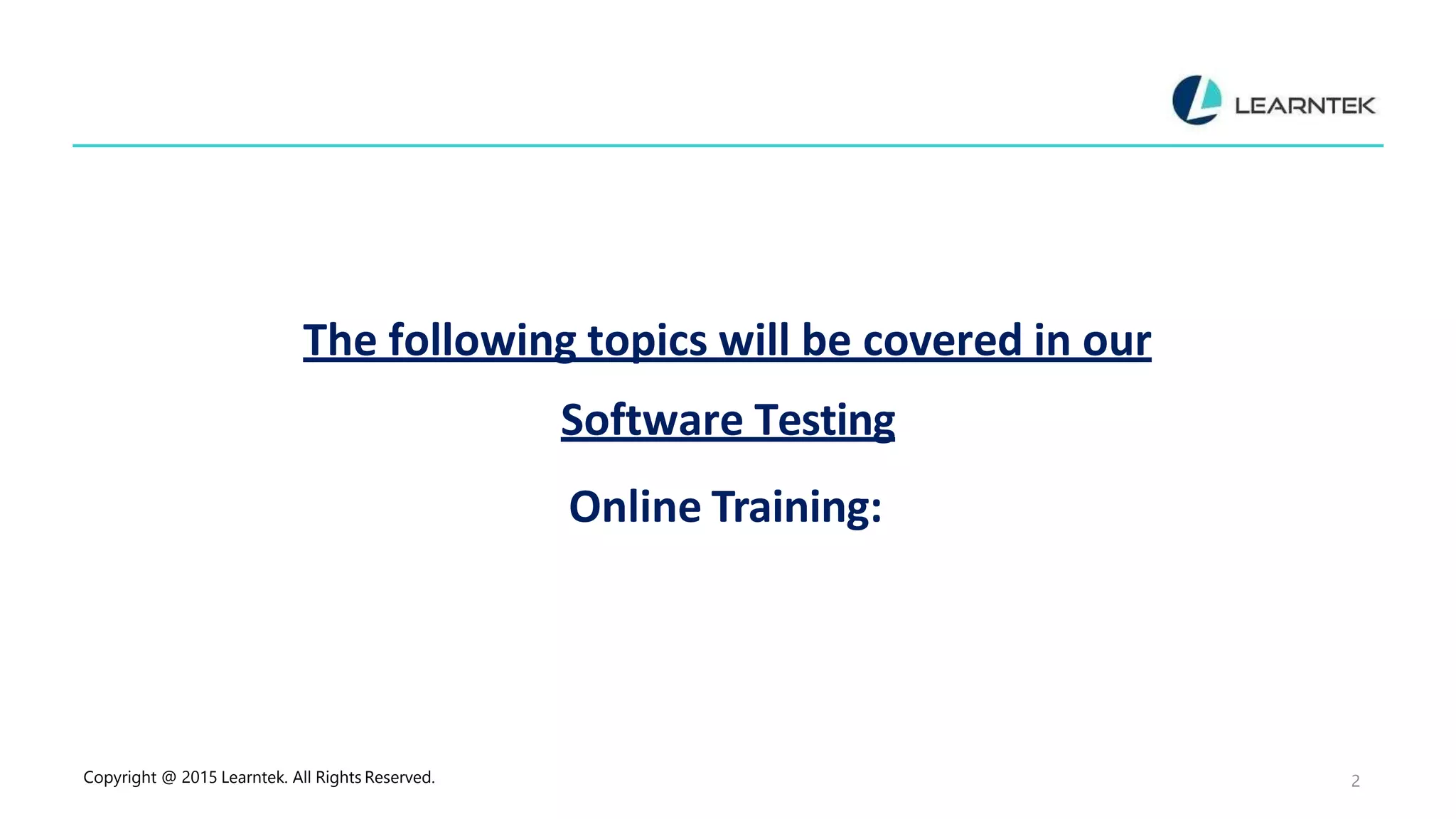 LEARNTEK

The following topics will be covered in our

Software Testing

Online Training:

Copyright @ 2015 Learntek. All Rights Reserved.

2